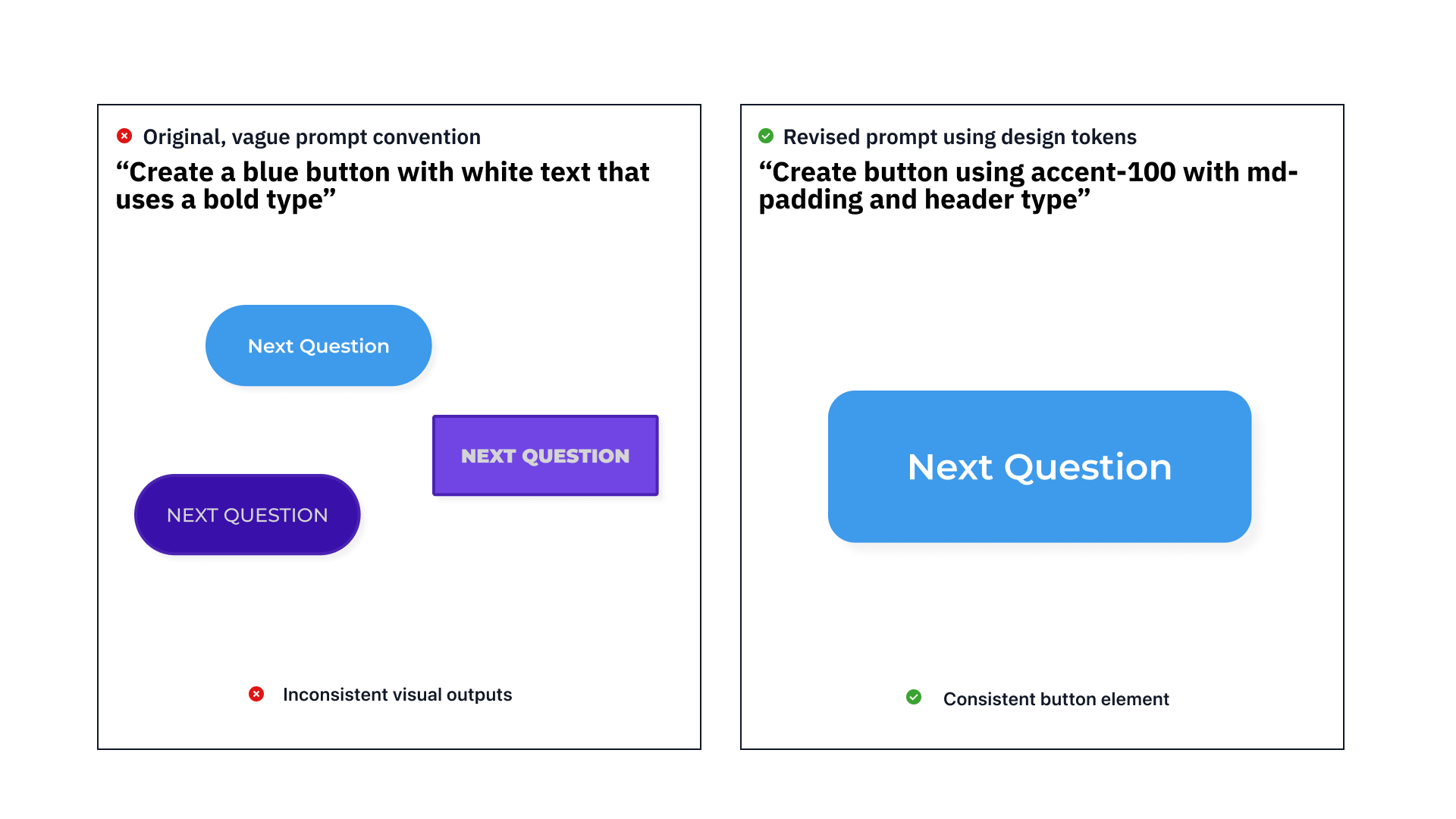 Original, vague prompt convention

“Create a blue button with white text that uses a bold type”

Next Question

NEXT QUESTION

NEXT QUESTION

Inconsistent visual outputs

Revised prompt using design tokens

“Create button using accent-100 with md-padding and header type”

Next Question

Consistent button element